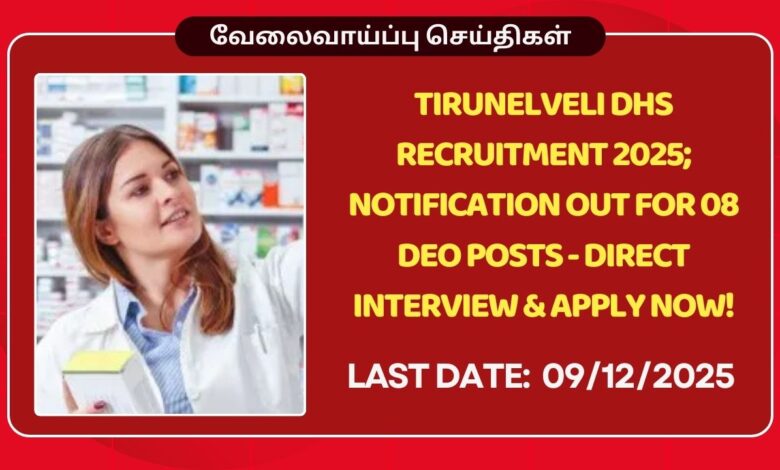 வேலைவாய்ப்பு செய்திகள்

TIRUNELVELI DHS RECRUITMENT 2025; NOTIFICATION OUT FOR 08 DEO POSTS - DIRECT INTERVIEW & APPLY NOW!

LAST DATE: 09/12/2025